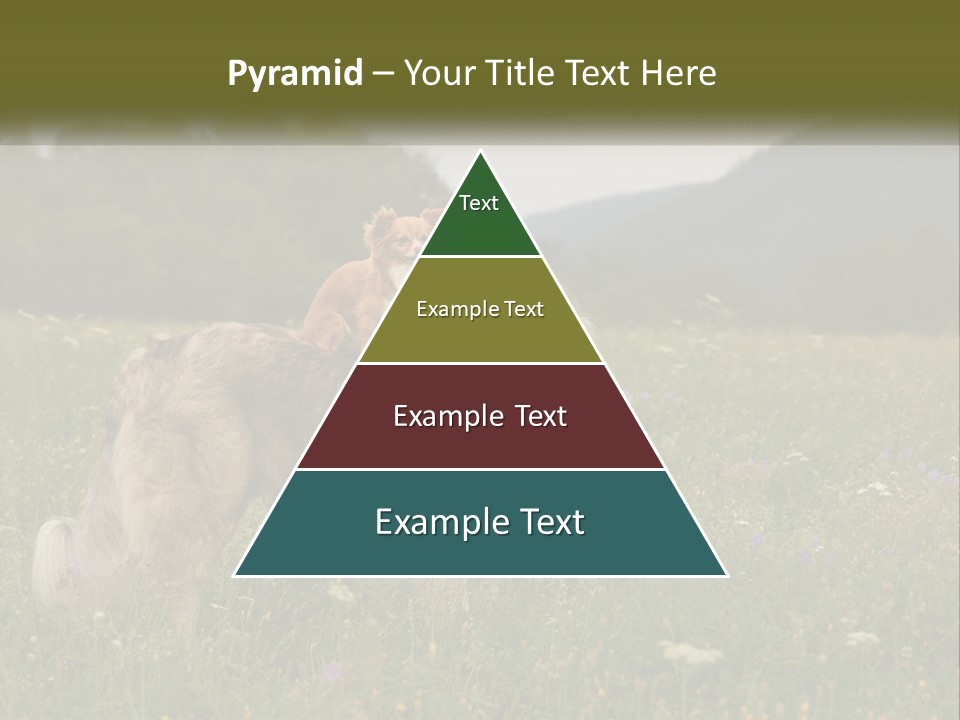 Pyramid – Your Title Text Here

Text

Example Text

Example Text

Example Text